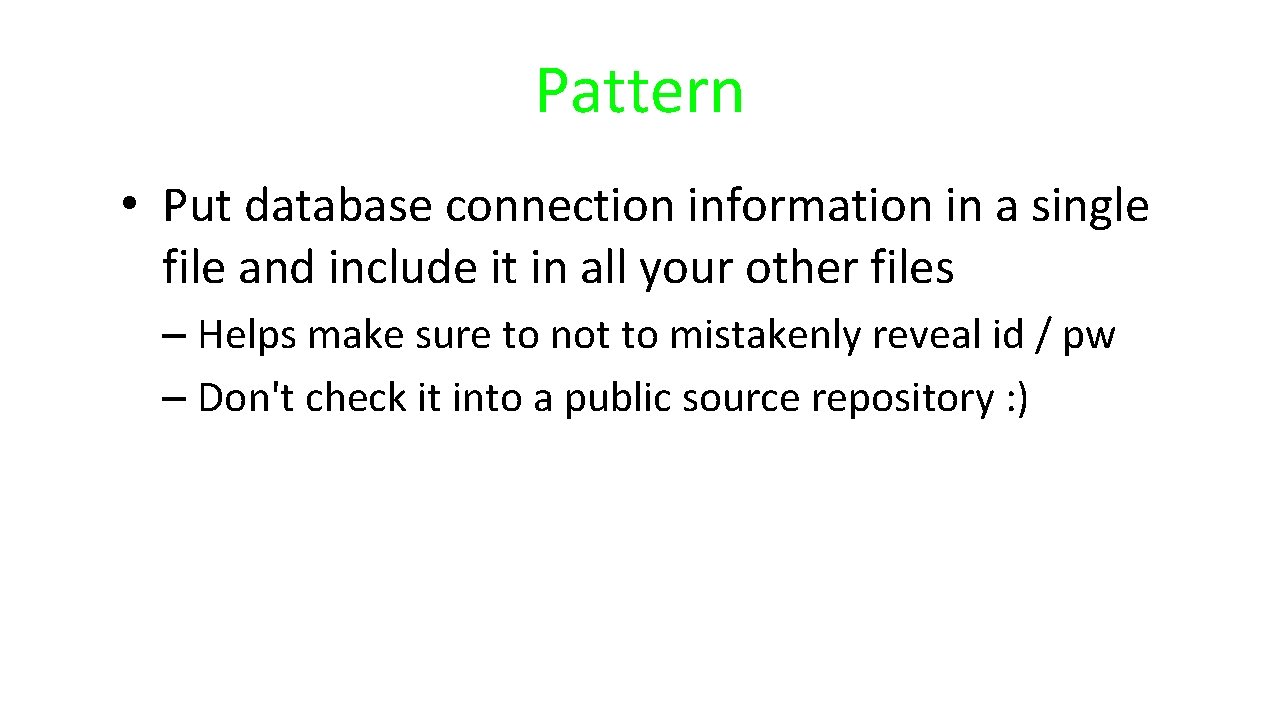 Pattern

• Put database connection information in a single file and include it in all your other files

– Helps make sure to not to mistakenly reveal id / pw
– Don't check it into a public source repository :)